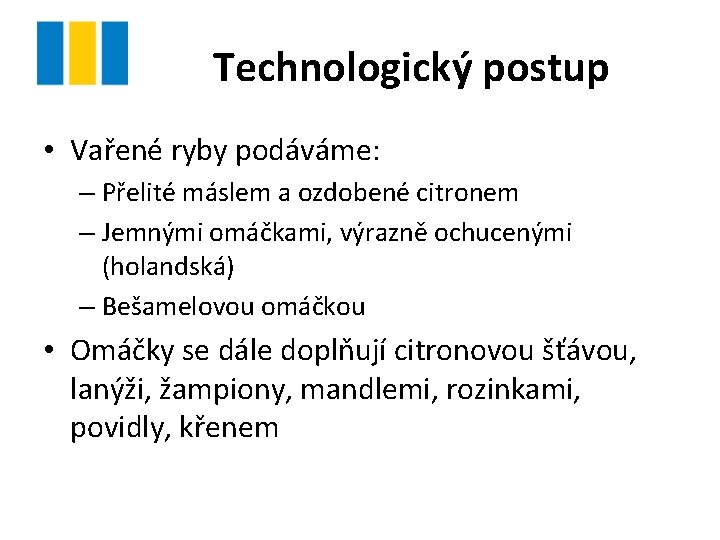 Technologický postup

• Vařené ryby podáváme:
– Přelité máslem a ozdobené citronem
– Jemnými omáčkami, výrazně ochucenými (holandská)
– Bešamelovou omáčkou

• Omáčky se dále doplňují citronovou šťávou, lanýži, žampiony, mandlemi, rozinkami, povidly, křenem